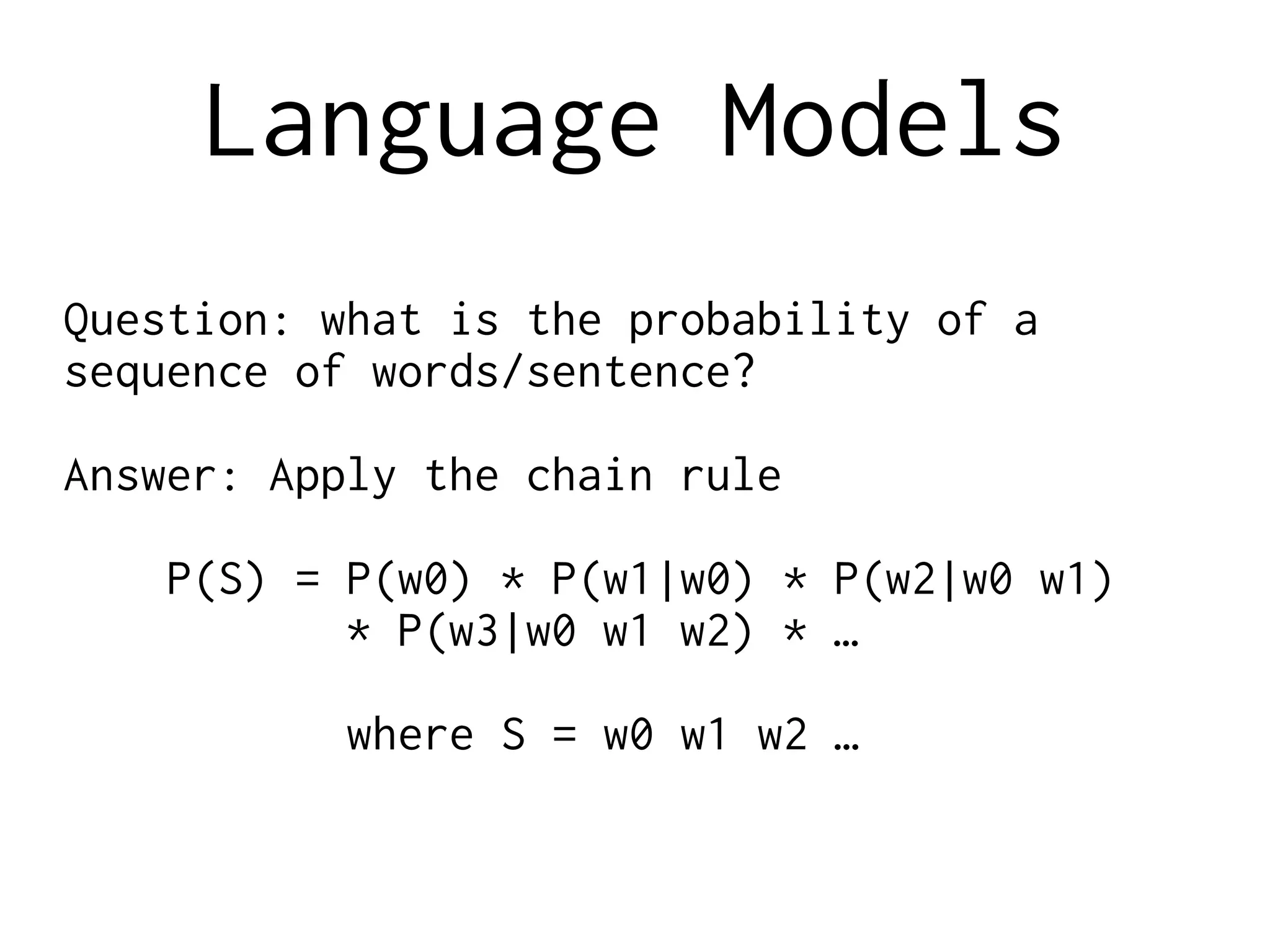 Language Models

Question: what is the probability of a sequence of words/sentence?

Answer: Apply the chain rule

P(S) = P(w0) * P(w1|w0) * P(w2|w0 w1) * P(w3|w0 w1 w2) * …

where S = w0 w1 w2 …